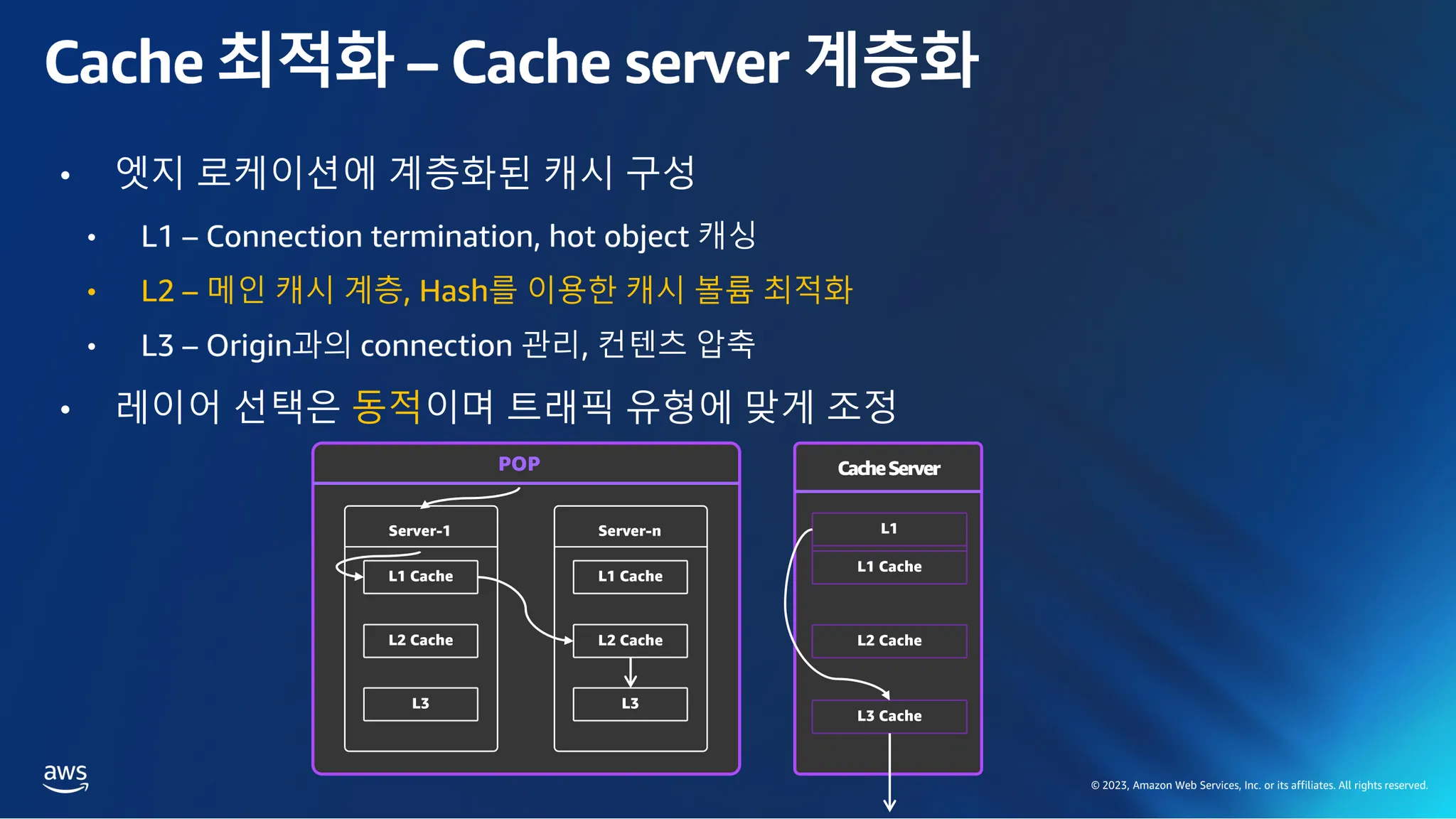 Cache 최적화 – Cache server 계층화

• 엣지 로케이션에 계층화된 캐시 구성

• L1 – Connection termination, hot object 캐싱

• L2 – 메인 캐시 계층, Hash를 이용한 캐시 볼륨 최적화

• L3 – Origin과의 connection 관리, 컨텐츠 압축

• 레이어 선택은 동적이며 트래픽 유형에 맞게 조정

POP

Server-1

L1 Cache

L2 Cache

L3

Server-n

L1 Cache

L2 Cache

L3

Cache Server

L1

L1 Cache

L2 Cache

L3 Cache

aws

© 2023, Amazon Web Services, Inc. or its affiliates. All rights reserved.